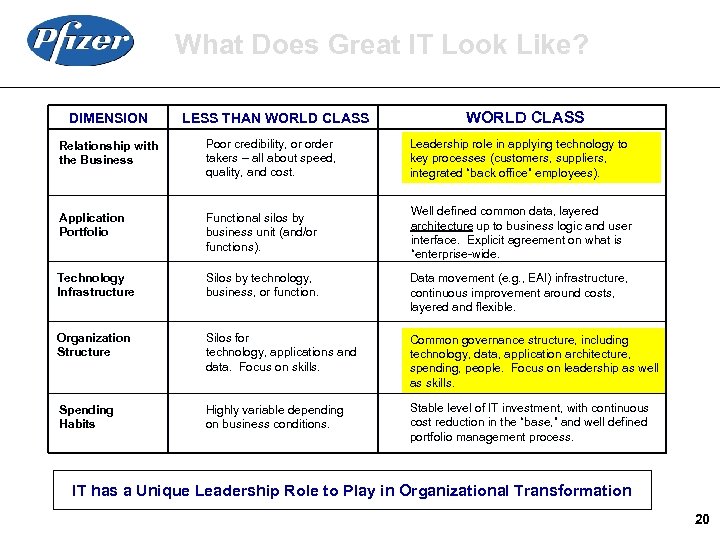 Pfizer

What Does Great IT Look Like?

| DIMENSION | LESS THAN WORLD CLASS | WORLD CLASS |
|---|---|---|
| Relationship with the Business | Poor credibility, or order takers – all about speed, quality, and cost. | Leadership role in applying technology to key processes (customers, suppliers, integrated "back office" employees). |
| Application Portfolio | Functional silos by business unit (and/or functions). | Well defined common data, layered architecture up to business logic and user interface. Explicit agreement on what is "enterprise-wide. |
| Technology Infrastructure | Silos by technology, business, or function. | Data movement (e.g., EAI) infrastructure, continuous improvement around costs, layered and flexible. |
| Organization Structure | Silos for technology, applications and data. Focus on skills. | Common governance structure, including technology, data, application architecture, spending, people. Focus on leadership as well as skills. |
| Spending Habits | Highly variable depending on business conditions. | Stable level of IT investment, with continuous cost reduction in the "base," and well defined portfolio management process. |

IT has a Unique Leadership Role to Play in Organizational Transformation

20